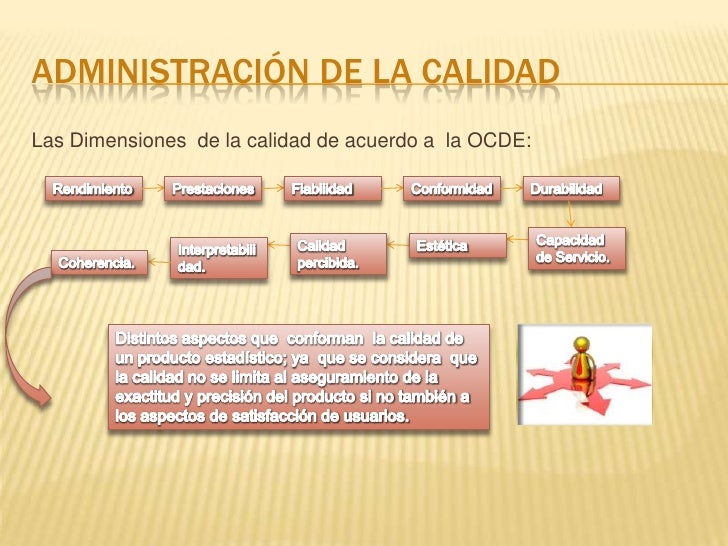 ADMINISTRACIÓN DE LA CALIDAD

Las Dimensiones de la calidad de acuerdo a la OCDE:

Rendimiento

Prestaciones

Fiabilidad

Conformidad

Durabilidad

Capacidad de Servicio.

Estética

Calidad percibida.

Interpretabilidad.

Coherencia.

Distintos aspectos que conforman la calidad de un producto estadístico; ya que se considera que la calidad no se limita al aseguramiento de la exactitud y precisión del producto si no también a los aspectos de satisfacción de usuarios.